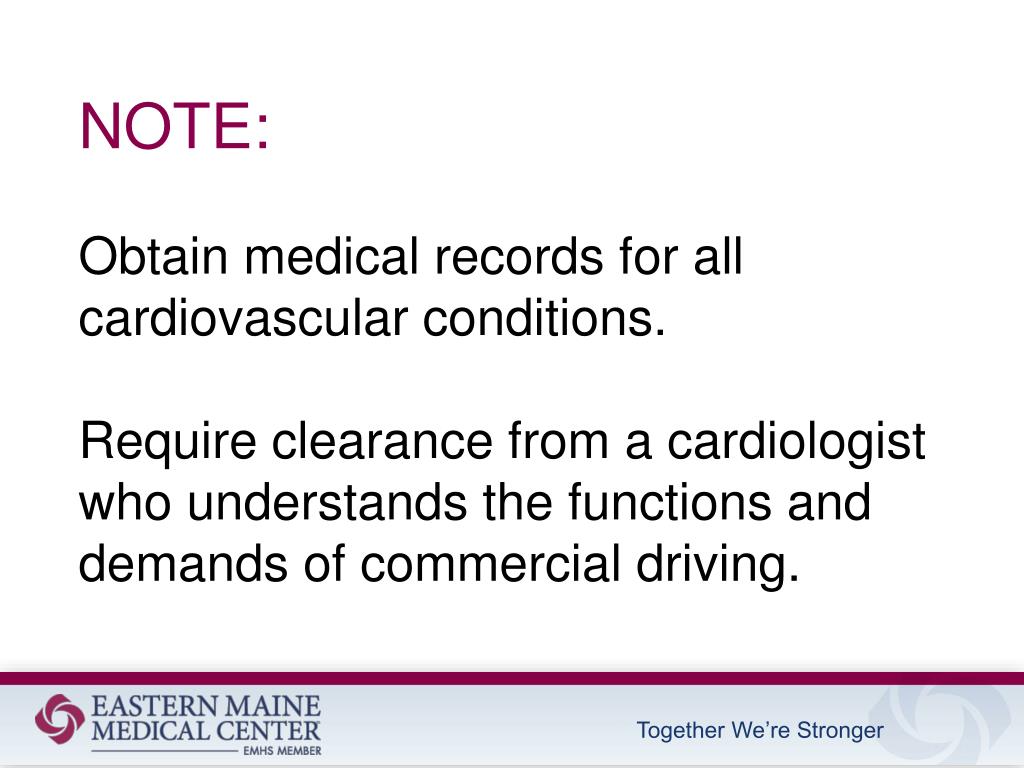 NOTE:

Obtain medical records for all cardiovascular conditions.

Require clearance from a cardiologist who understands the functions and demands of commercial driving.

EASTERN MAINE MEDICAL CENTER
EMHS MEMBER

Together We're Stronger